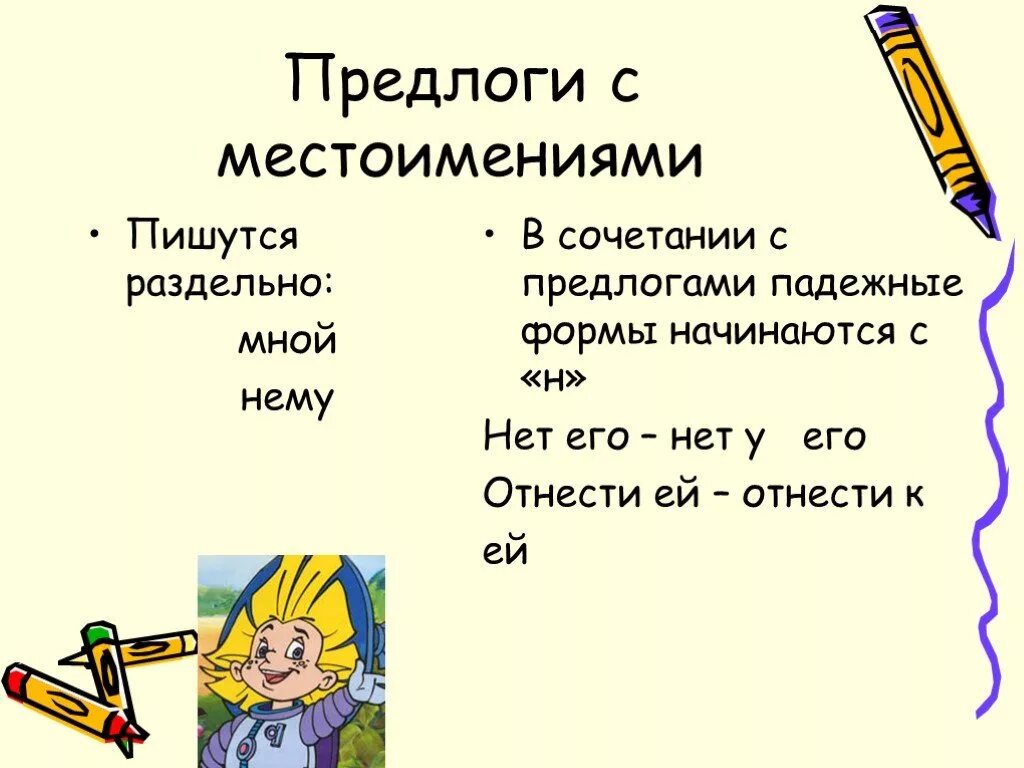 Предлоги с местоимениями

• Пишутся раздельно:

мной

нему

• В сочетании с предлогами падежные формы начинаются с «н»

Нет его – нет у его

Отнести ей – отнести к ей